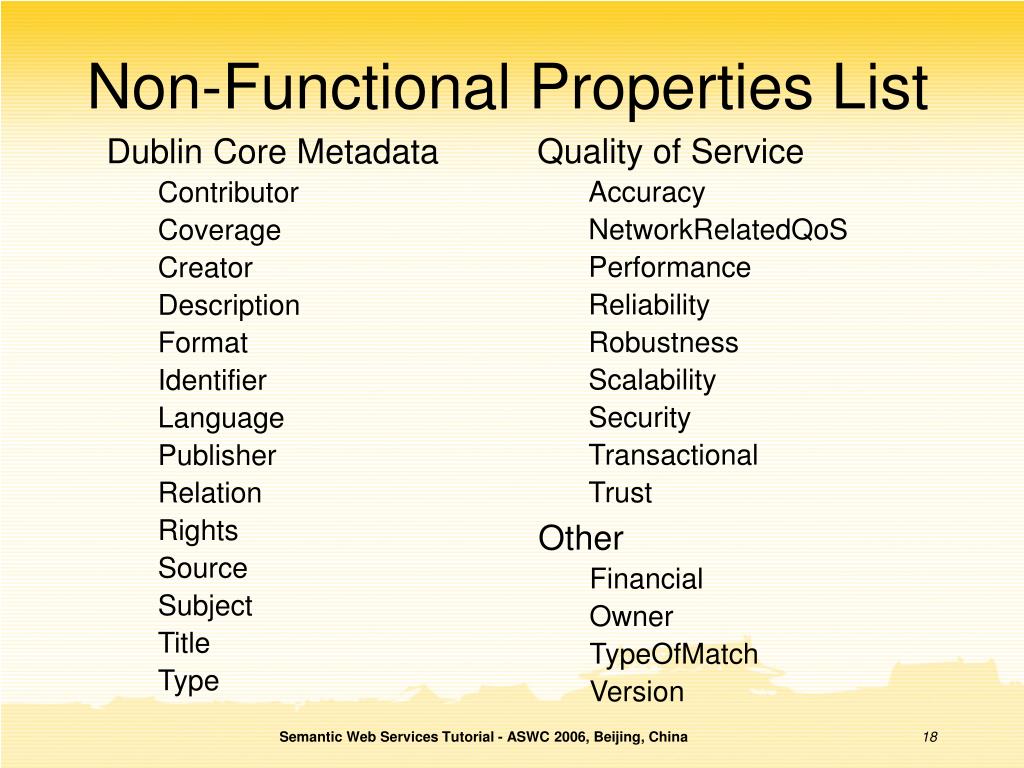 Non-Functional Properties List

Dublin Core Metadata

Contributor
Coverage
Creator
Description
Format
Identifier
Language
Publisher
Relation
Rights
Source
Subject
Title
Type

Quality of Service

Accuracy
NetworkRelatedQoS
Performance
Reliability
Robustness
Scalability
Security
Transactional
Trust

Other

Financial
Owner
TypeOfMatch
Version

Semantic Web Services Tutorial - ASWC 2006, Beijing, China

18